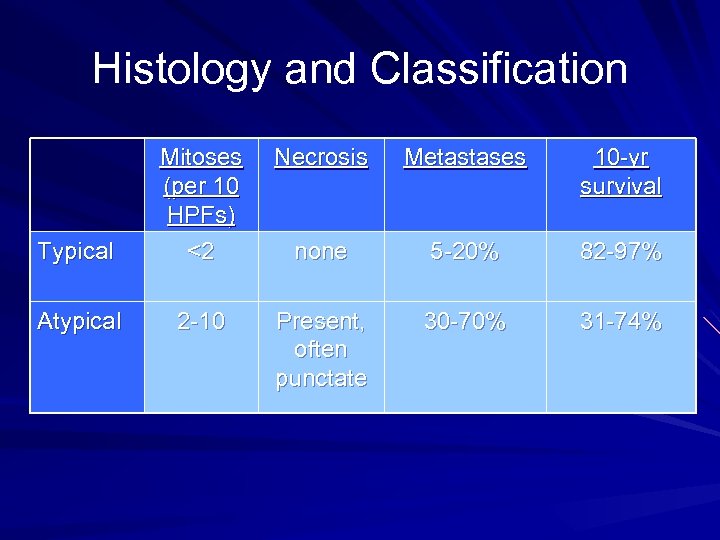 Histology and Classification

| | Mitoses (per 10 HPFs) | Necrosis | Metastases | 10-yr survival |
|---|---|---|---|---|
| Typical | <2 | none | 5-20% | 82-97% |
| Atypical | 2-10 | Present, often punctate | 30-70% | 31-74% |